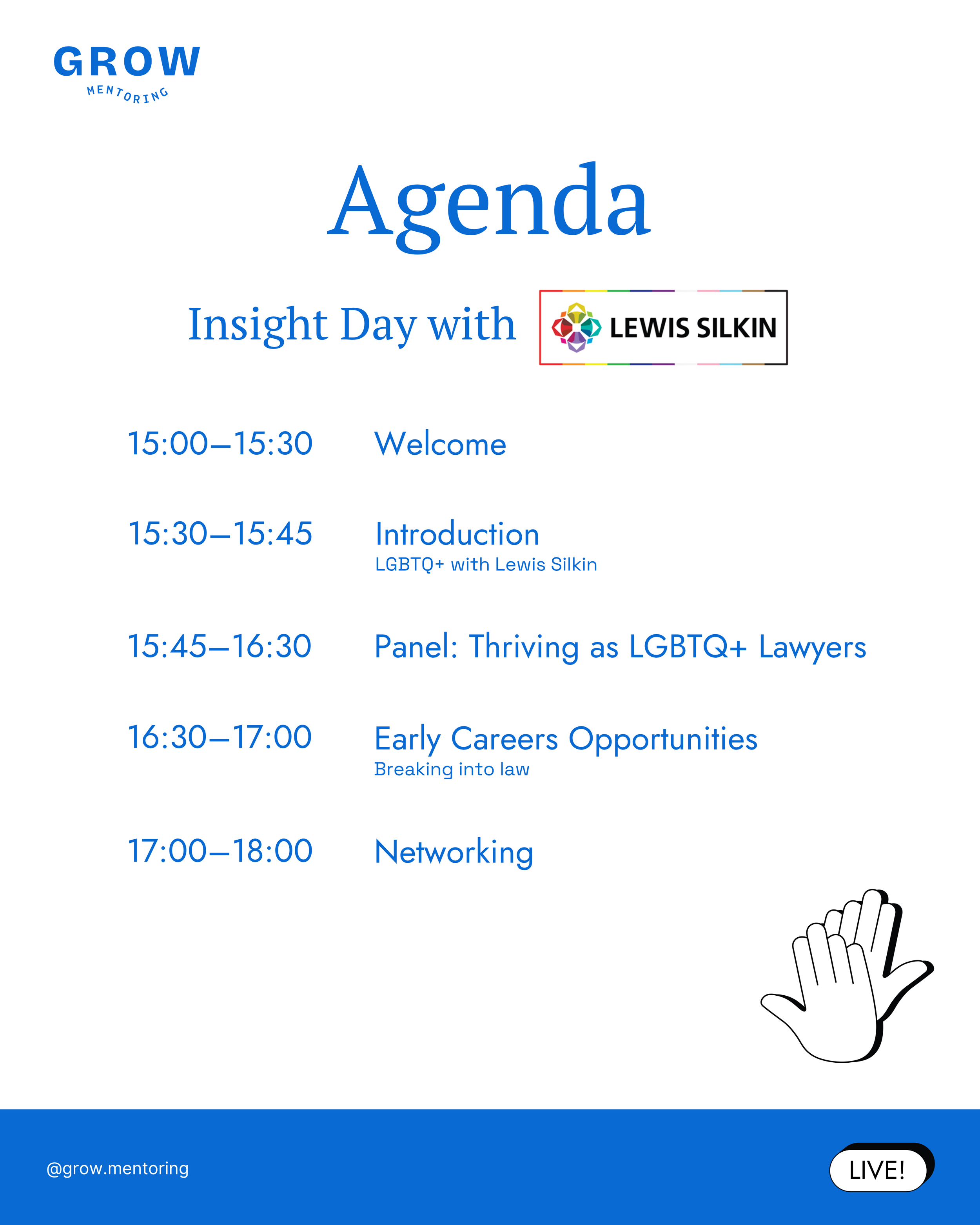 GROW
MENTORING

Agenda

Insight Day with LEWIS SILKIN

15:00–15:30 Welcome

15:30–15:45 Introduction
LGBTQ+ with Lewis Silkin

15:45–16:30 Panel: Thriving as LGBTQ+ Lawyers

16:30–17:00 Early Careers Opportunities
Breaking into law

17:00–18:00 Networking

@grow.mentoring

LIVE!